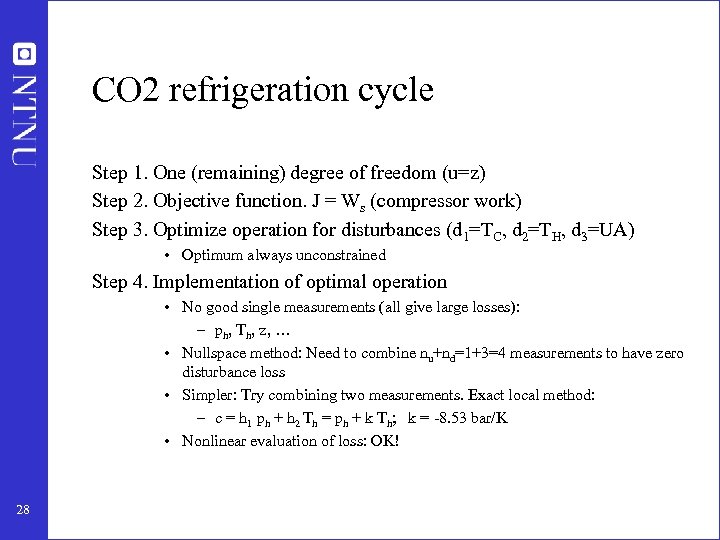 NTNU

CO2 refrigeration cycle

Step 1. One (remaining) degree of freedom (u=z)

Step 2. Objective function. J = $W_s$ (compressor work)

Step 3. Optimize operation for disturbances ($d_1$=$T_C$, $d_2$=$T_H$, $d_3$=UA)

• Optimum always unconstrained

Step 4. Implementation of optimal operation

• No good single measurements (all give large losses):

– $p_h$, $T_h$, z, …

• Nullspace method: Need to combine $n_u$+$n_d$=1+3=4 measurements to have zero disturbance loss

• Simpler: Try combining two measurements. Exact local method:

– c = $h_1$ $p_h$ + $h_2$ $T_h$ = $p_h$ + k $T_h$; k = -8.53 bar/K

• Nonlinear evaluation of loss: OK!

28